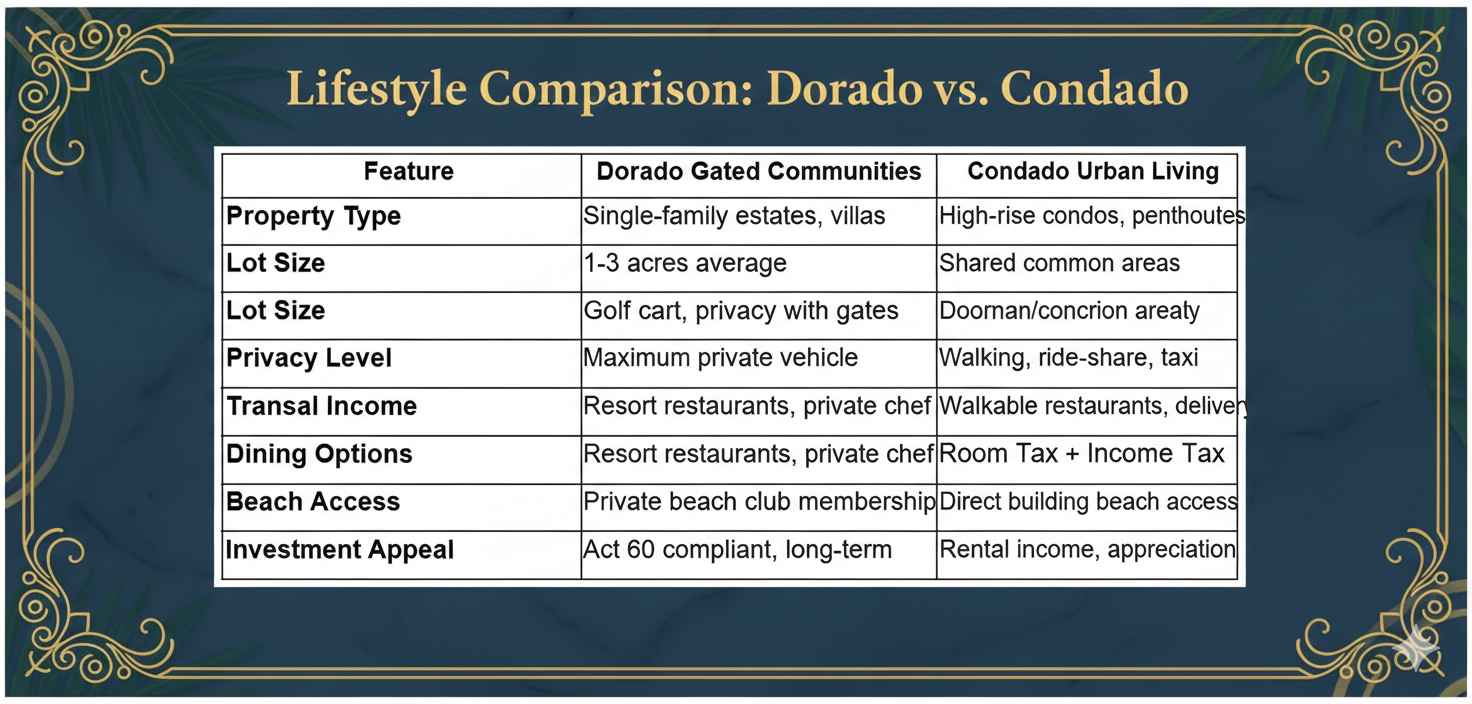 Lifestyle Comparison: Dorado vs. Condado

| Feature | Dorado Gated Communities | Condado Urban Living |
|---|---|---|
| Property Type | Single-family estates, villas | High-rise condos, penthoutes |
| Lot Size | 1-3 acres average | Shared common areas |
| Lot Size | Golf cart, privacy with gates | Doorman/concrion areaty |
| Privacy Level | Maximum private vehicle | Walking, ride-share, taxi |
| Transal Income | Resort restaurants, private chef | Walkable restaurants, delivery |
| Dining Options | Resort restaurants, private chef | Room Tax + Income Tax |
| Beach Access | Private beach club membership | Direct building beach access |
| Investment Appeal | Act 60 compliant, long-term | Rental income, appreciation |